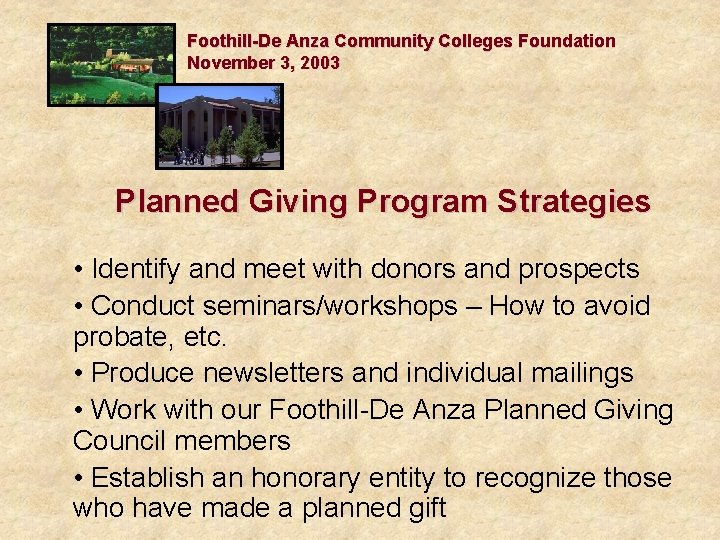 Foothill-De Anza Community Colleges Foundation
November 3, 2003

Planned Giving Program Strategies

• Identify and meet with donors and prospects

• Conduct seminars/workshops – How to avoid probate, etc.

• Produce newsletters and individual mailings

• Work with our Foothill-De Anza Planned Giving Council members

• Establish an honorary entity to recognize those who have made a planned gift